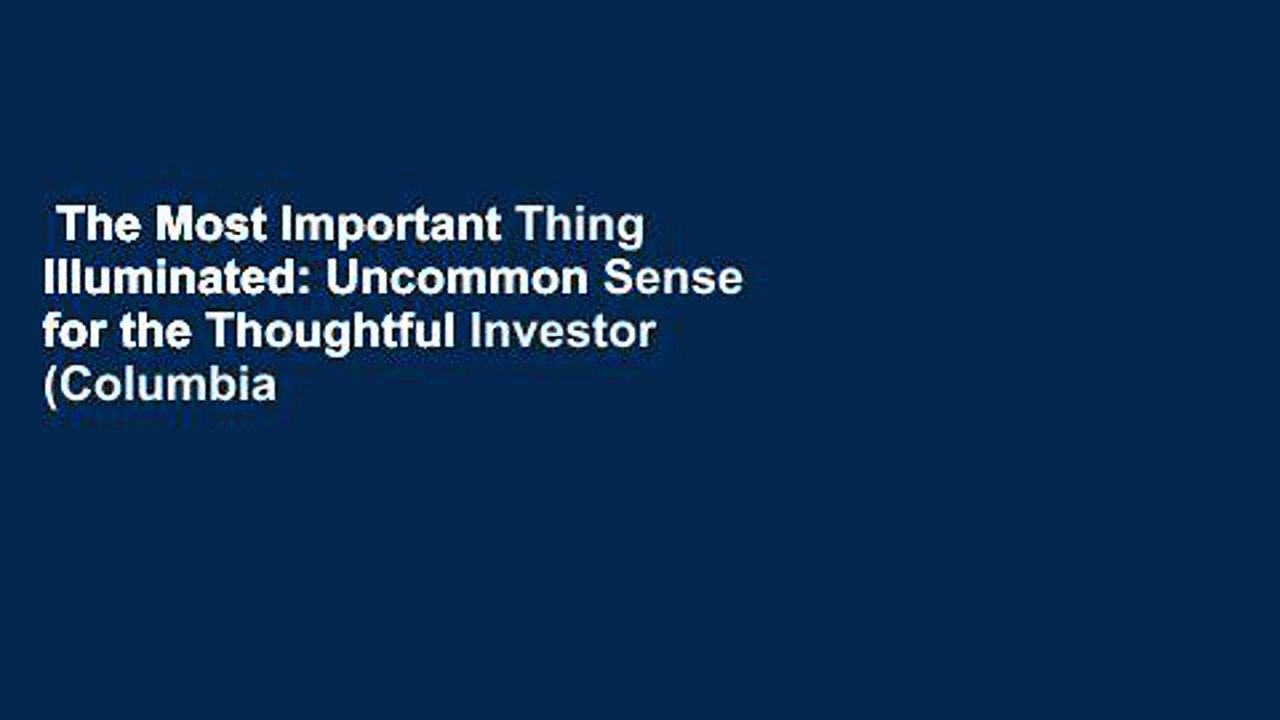 The Most Important Thing Illuminated: Uncommon Sense for the Thoughtful Investor (Columbia